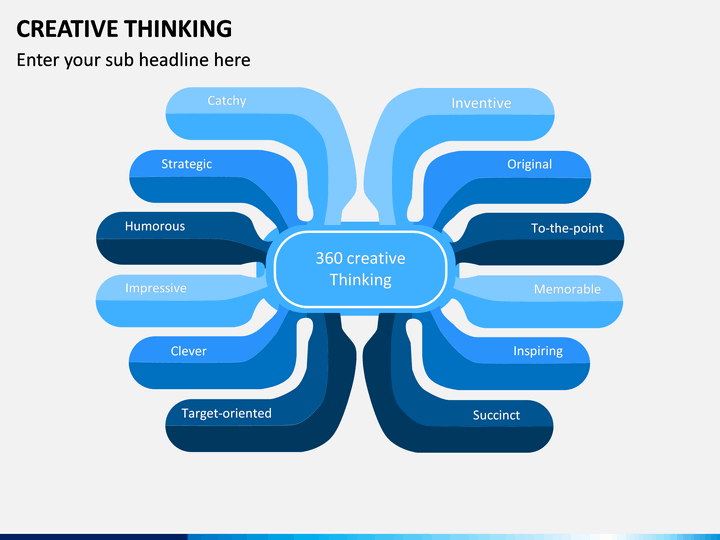 CREATIVE THINKING
Enter your sub headline here

Catchy
Strategic
Humorous
Impressive
Clever
Target-oriented

360 creative Thinking

Inventive
Original
To-the-point
Memorable
Inspiring
Succinct